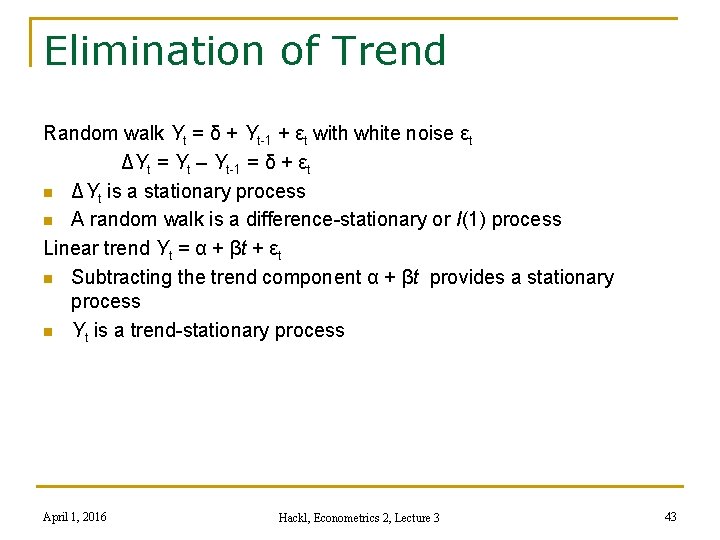 Elimination of Trend

Random walk $Y_t = \delta + Y_{t-1} + \varepsilon_t$ with white noise $\varepsilon_t$

$\Delta Y_t = Y_t - Y_{t-1} = \delta + \varepsilon_t$

- $\Delta Y_t$ is a stationary process
- A random walk is a difference-stationary or $I(1)$ process

Linear trend $Y_t = \alpha + \beta t + \varepsilon_t$

- Subtracting the trend component $\alpha + \beta t$ provides a stationary process
- $Y_t$ is a trend-stationary process

April 1, 2016

Hackl, Econometrics 2, Lecture 3

43